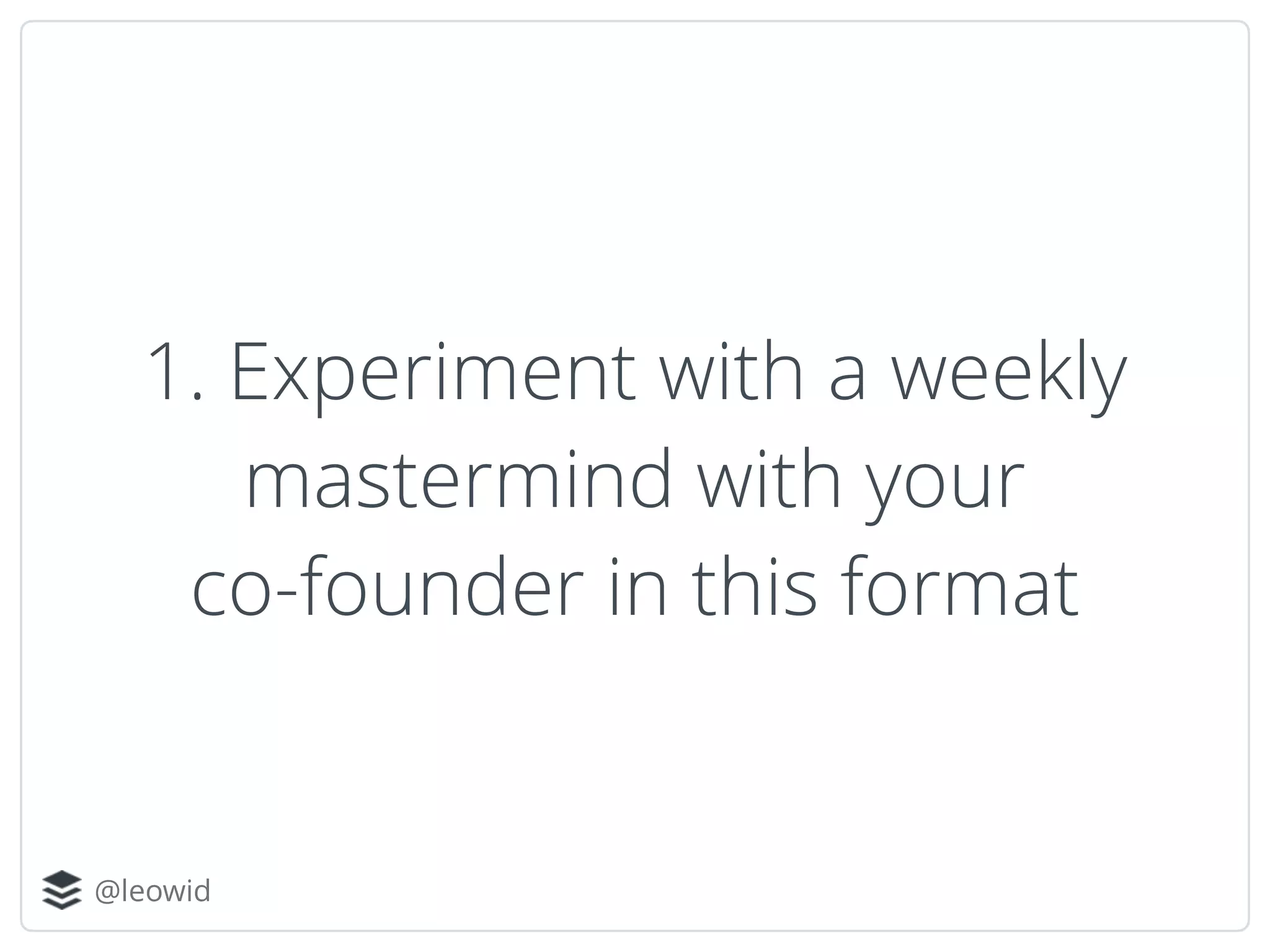 1. Experiment with a weekly mastermind with your co-founder in this format

@leowid